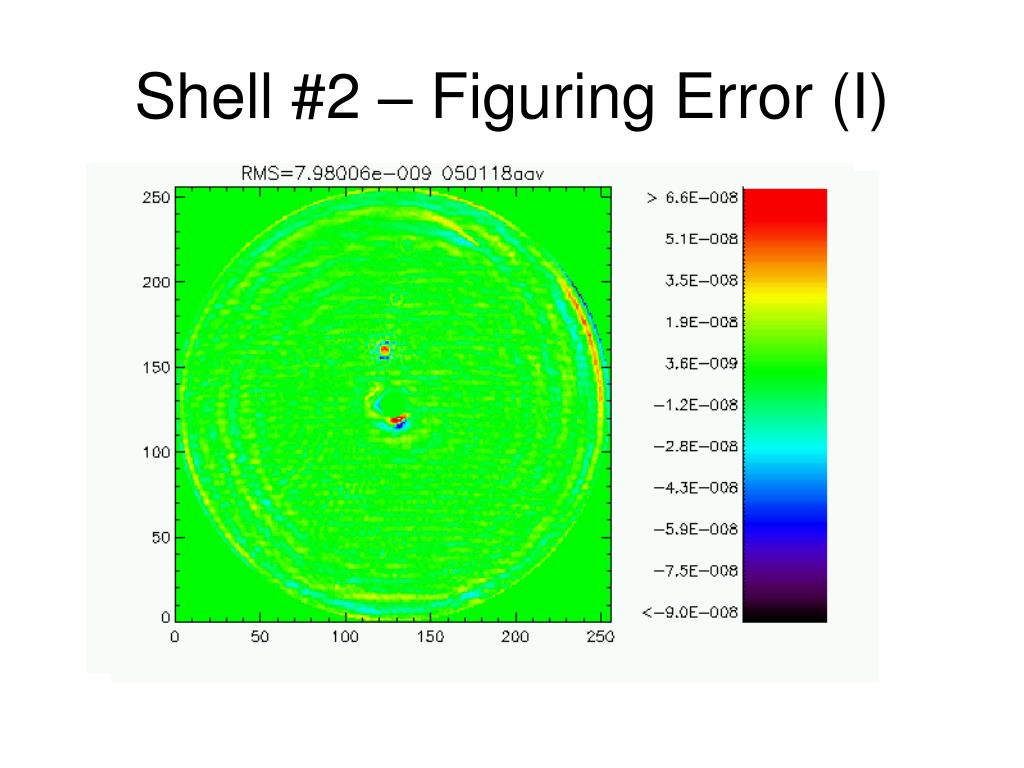 Shell #2 – Figuring Error (I)

RMS=7.98006e-009 050118aav

250
200
150
100
50
0
0 50 100 150 200 250

> 6.6E-008
5.1E-008
3.5E-008
1.9E-008
3.6E-009
-1.2E-008
-2.8E-008
-4.3E-008
-5.9E-008
-7.5E-008
<-9.0E-008